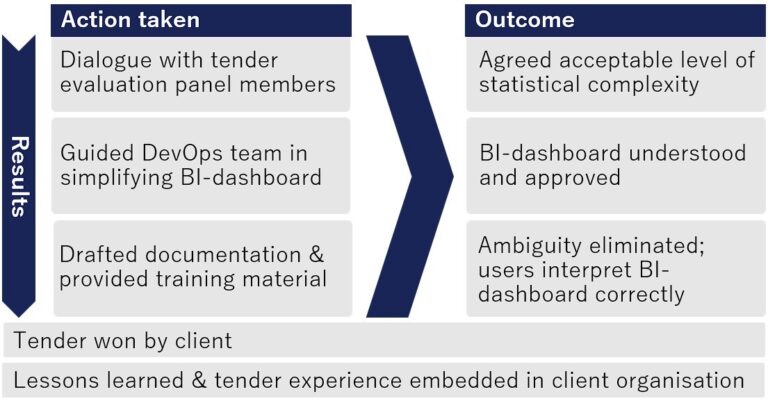 Results

Action taken

Dialogue with tender evaluation panel members

Guided DevOps team in simplifying BI-dashboard

Drafted documentation & provided training material

Outcome

Agreed acceptable level of statistical complexity

BI-dashboard understood and approved

Ambiguity eliminated; users interpret BI-dashboard correctly

Tender won by client

Lessons learned & tender experience embedded in client organisation